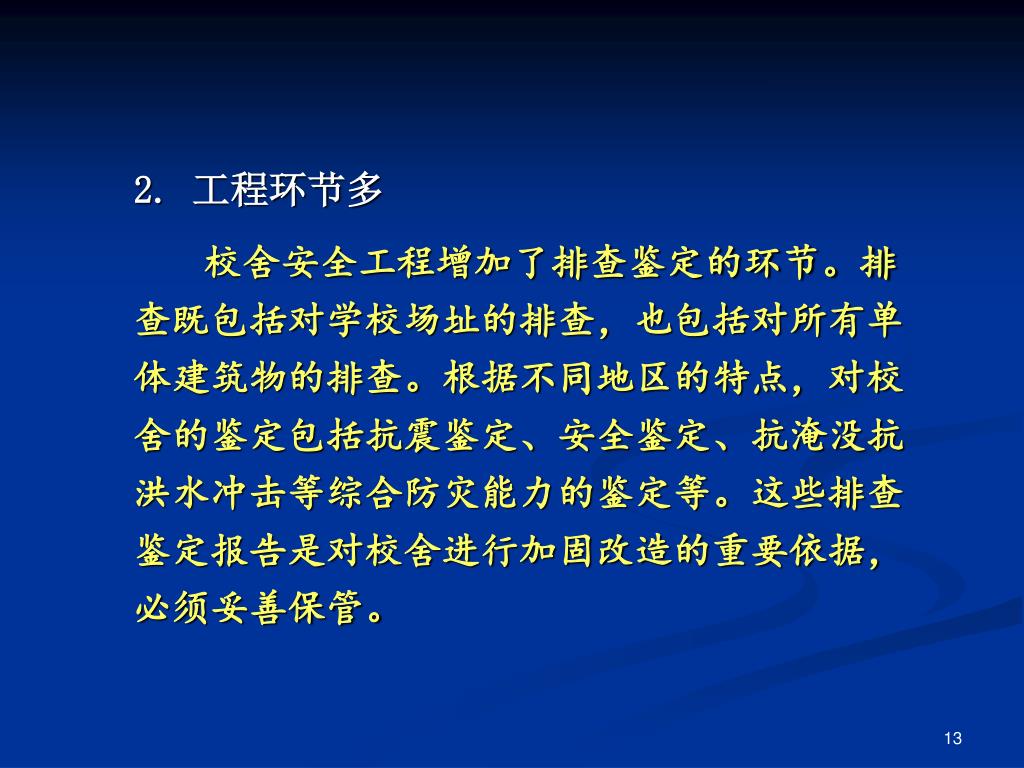 2. 工程环节多

校舍安全工程增加了排查鉴定的环节。排查既包括对学校场址的排查，也包括对所有单体建筑物的排查。根据不同地区的特点，对校舍的鉴定包括抗震鉴定、安全鉴定、抗淹没抗洪水冲击等综合防灾能力的鉴定等。这些排查鉴定报告是对校舍进行加固改造的重要依据，必须妥善保管。

13